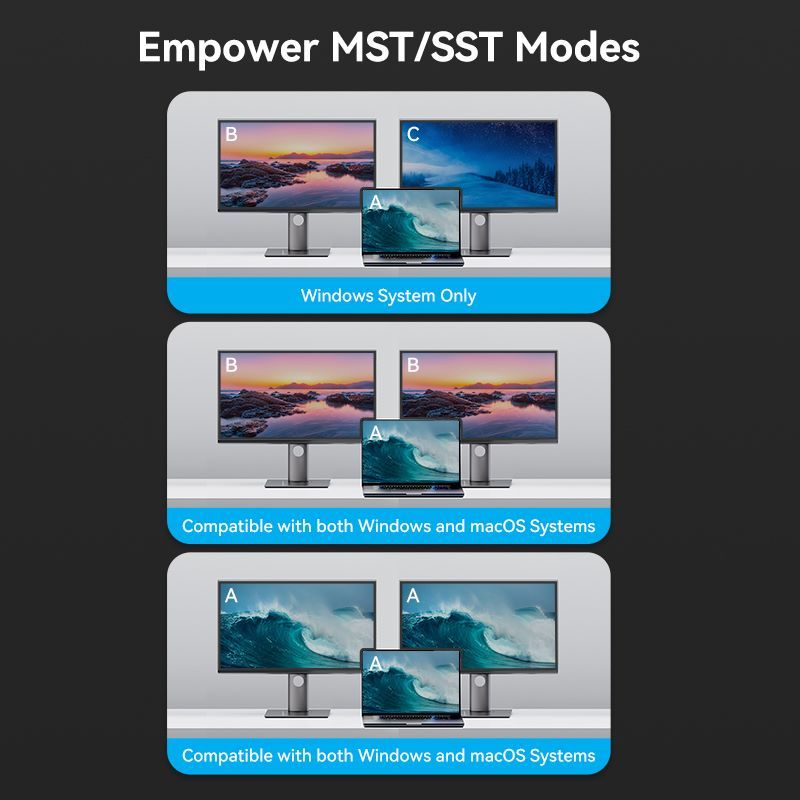 Empower MST/SST Modes

B
C
A
Windows System Only

B
B
A
Compatible with both Windows and macOS Systems

A
A
A
Compatible with both Windows and macOS Systems